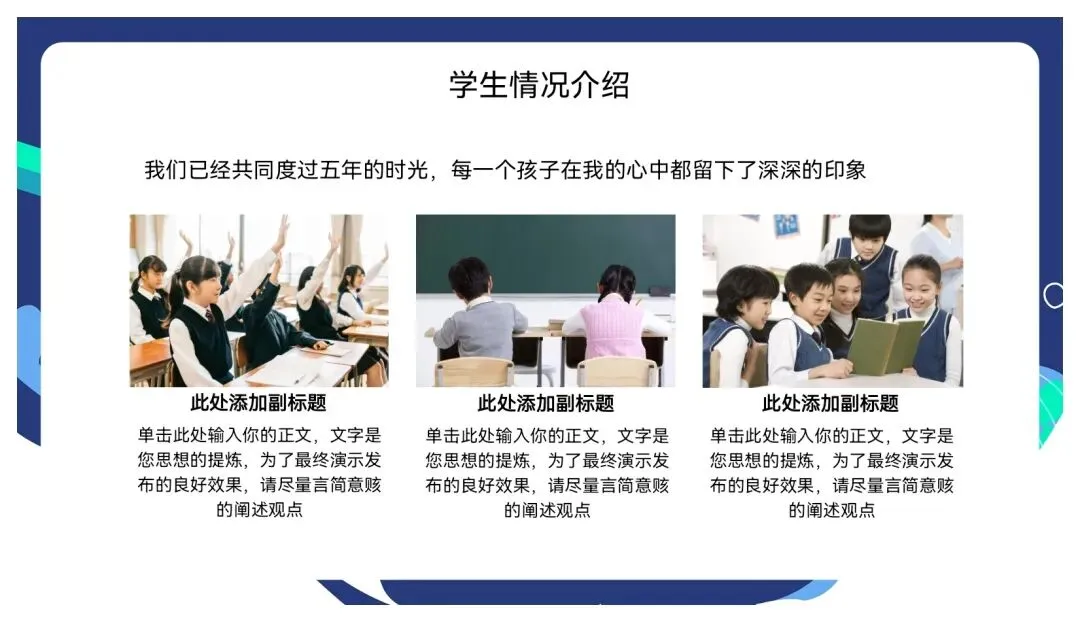 学生情况介绍

我们已经共同度过五年的时光，每一个孩子在我的心中都留下了深深的印象

此处添加副标题

单击此处输入你的正文，文字是您思想的提炼，为了最终演示发布的良好效果，请尽量言简意赅的阐述观点

此处添加副标题

单击此处输入你的正文，文字是您思想的提炼，为了最终演示发布的良好效果，请尽量言简意赅的阐述观点

此处添加副标题

单击此处输入你的正文，文字是您思想的提炼，为了最终演示发布的良好效果，请尽量言简意赅的阐述观点